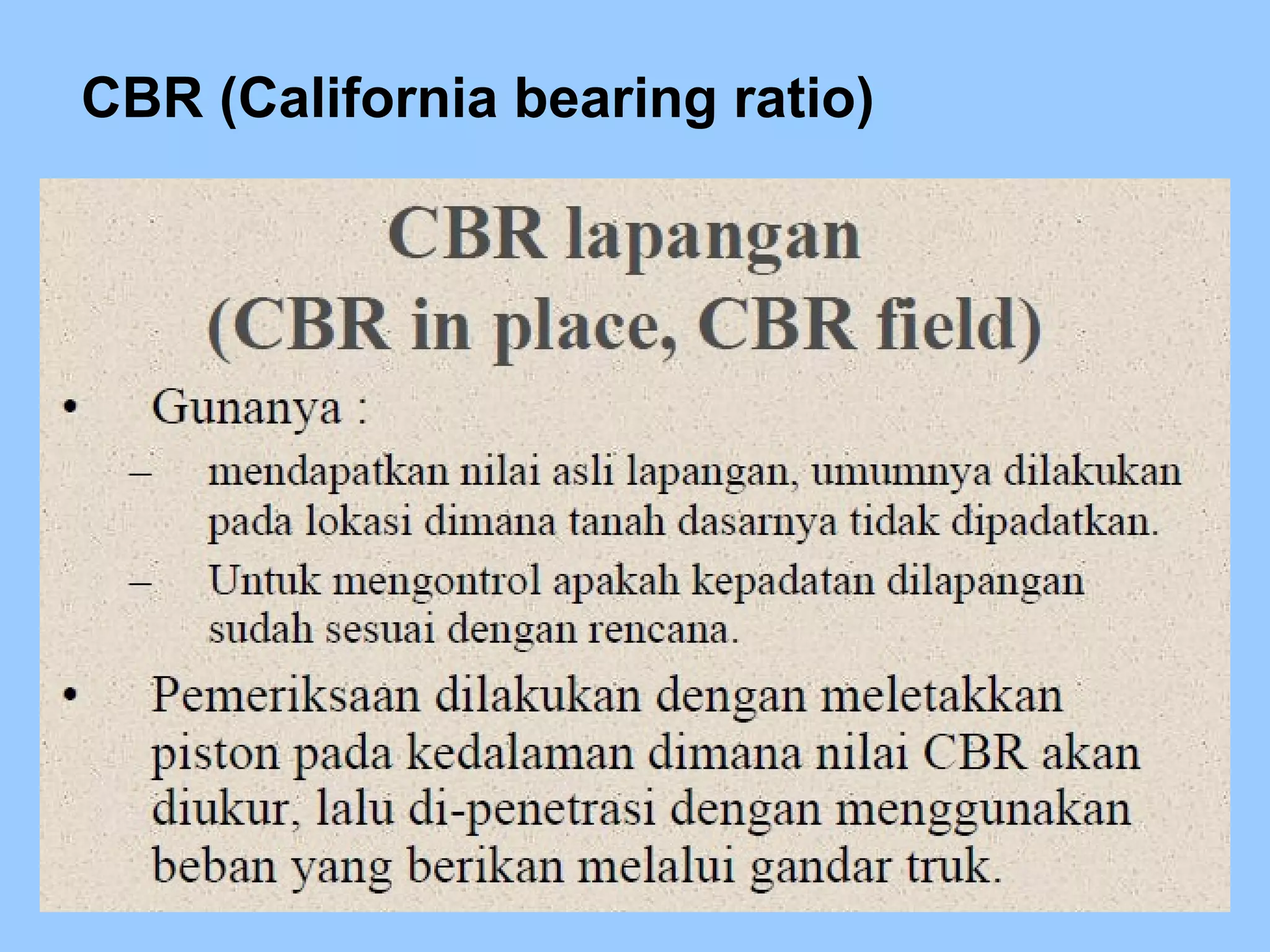 CBR (California bearing ratio)

CBR lapangan
(CBR in place, CBR field)

• Gunanya :
– mendapatkan nilai asli lapangan, umumnya dilakukan pada lokasi dimana tanah dasarnya tidak dipadatkan.
– Untuk mengontrol apakah kepadatan dilapangan sudah sesuai dengan rencana.

• Pemeriksaan dilakukan dengan meletakkan piston pada kedalaman dimana nilai CBR akan diukur, lalu di-penetrasi dengan menggunakan beban yang berikan melalui gandar truk.